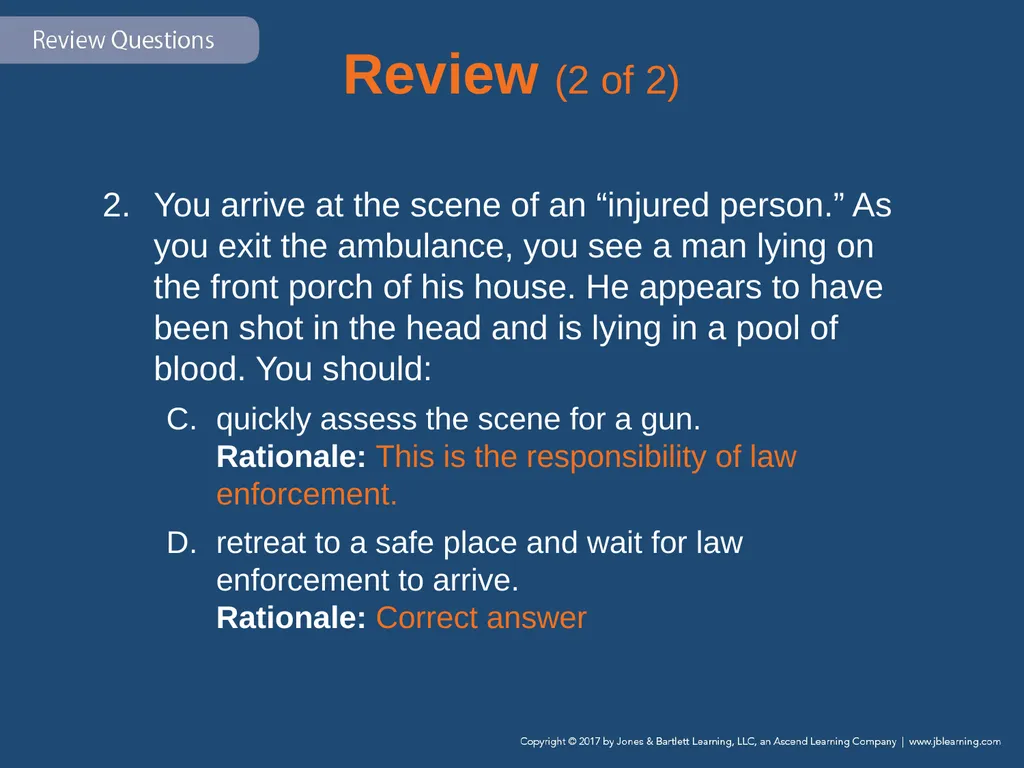 Review Questions

Review (2 of 2)

2. You arrive at the scene of an “injured person.” As you exit the ambulance, you see a man lying on the front porch of his house. He appears to have been shot in the head and is lying in a pool of blood. You should:

C. quickly assess the scene for a gun.
Rationale: This is the responsibility of law enforcement.

D. retreat to a safe place and wait for law enforcement to arrive.
Rationale: Correct answer

Copyright © 2017 by Jones & Bartlett Learning, LLC, an Ascend Learning Company | www.jblearning.com